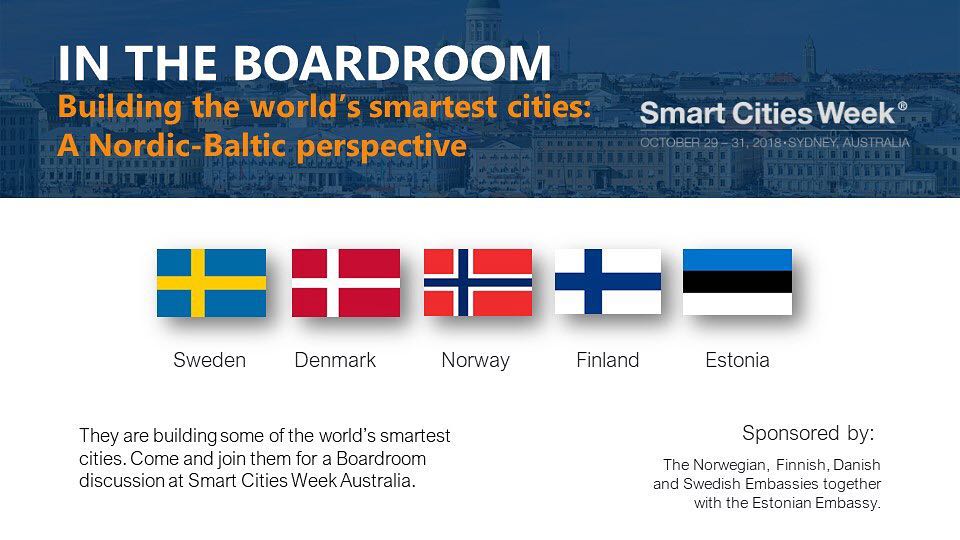 IN THE BOARDROOM
Building the world's smartest cities:
A Nordic-Baltic perspective

Smart Cities Week®
OCTOBER 29 – 31, 2018 • SYDNEY, AUSTRALIA

Sweden Denmark Norway Finland Estonia

They are building some of the world's smartest cities. Come and join them for a Boardroom discussion at Smart Cities Week Australia.

Sponsored by:

The Norwegian, Finnish, Danish and Swedish Embassies together with the Estonian Embassy.